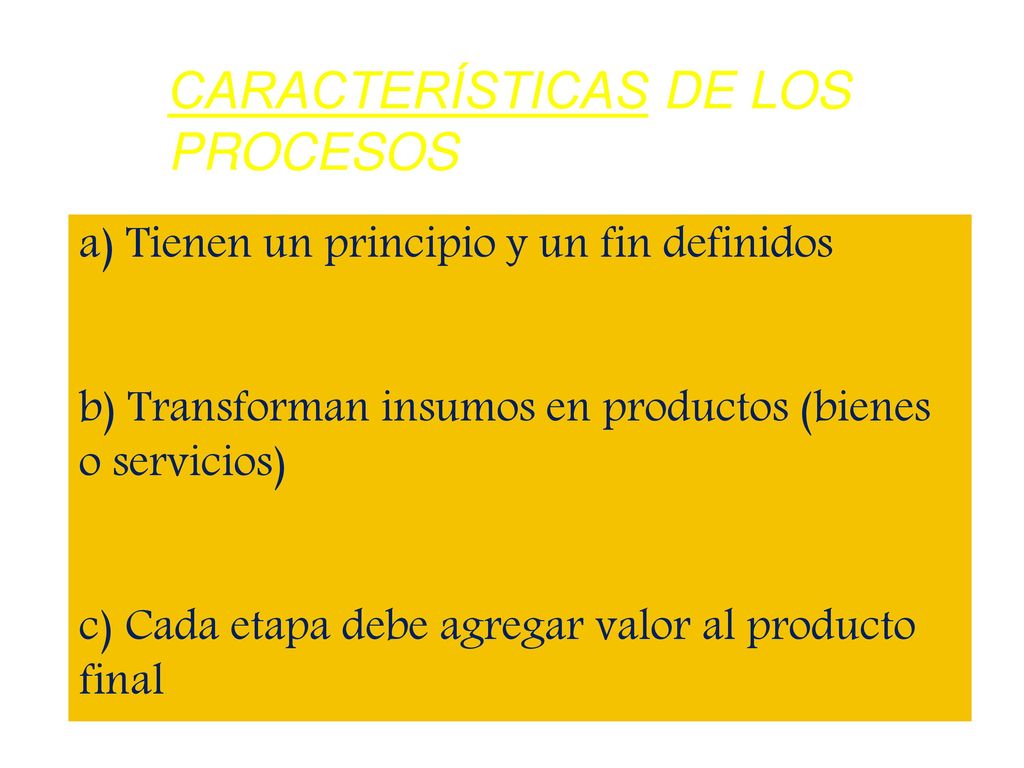 CARACTERÍSTICAS DE LOS PROCESOS

a) Tienen un principio y un fin definidos

b) Transforman insumos en productos (bienes o servicios)

c) Cada etapa debe agregar valor al producto final